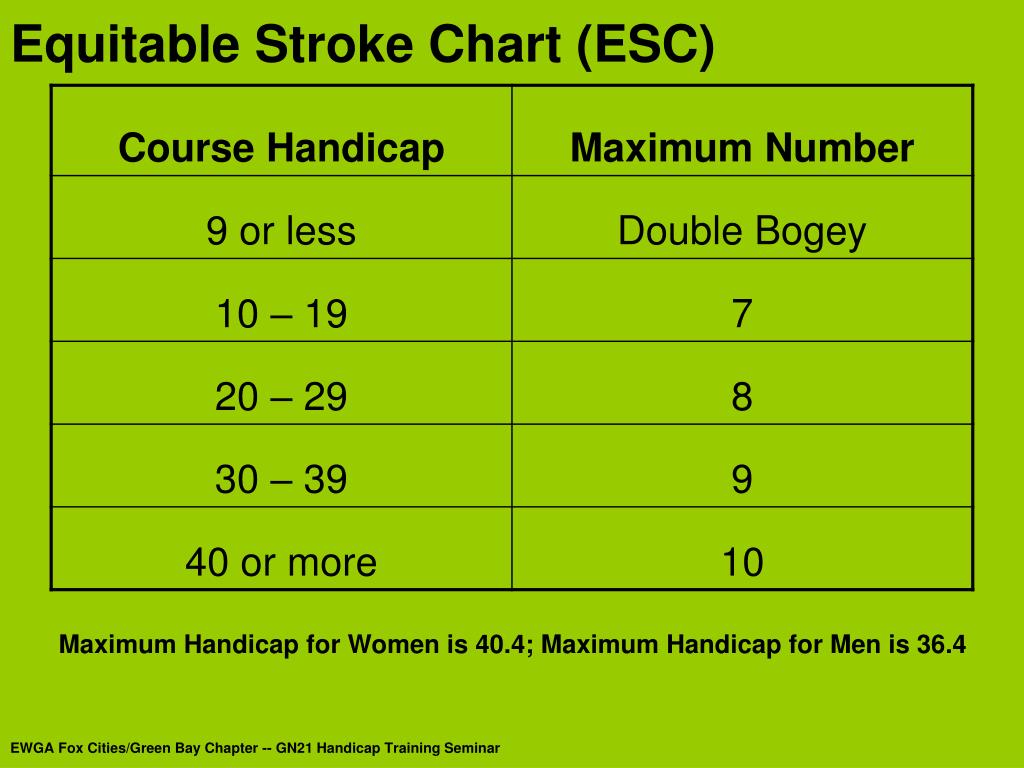 Equitable Stroke Chart (ESC)

| Course Handicap | Maximum Number |
|---|---|
| 9 or less | Double Bogey |
| 10 – 19 | 7 |
| 20 – 29 | 8 |
| 30 – 39 | 9 |
| 40 or more | 10 |

Maximum Handicap for Women is 40.4; Maximum Handicap for Men is 36.4

EWGA Fox Cities/Green Bay Chapter -- GN21 Handicap Training Seminar